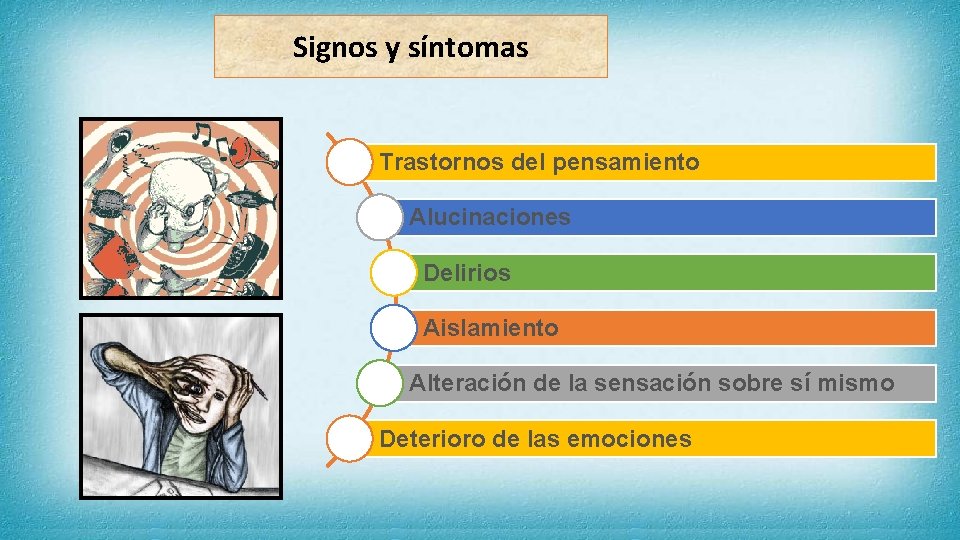 Signos y síntomas

Trastornos del pensamiento

Alucinaciones

Delirios

Aislamiento

Alteración de la sensación sobre sí mismo

Deterioro de las emociones